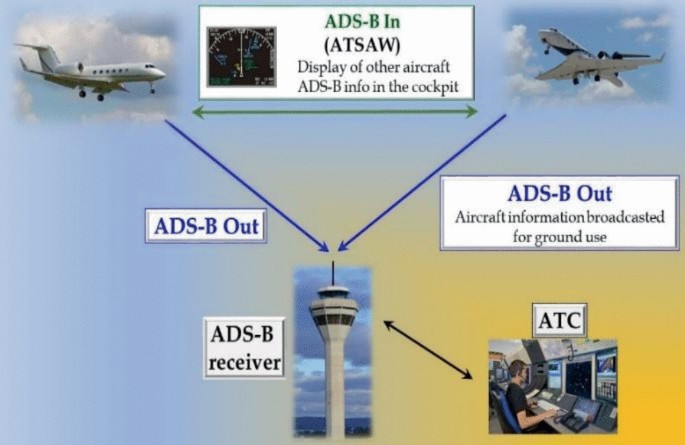 ADS-B In
(ATSAW)
Display of other aircraft ADS-B info in the cockpit

ADS-B Out

ADS-B Out
Aircraft information broadcasted for ground use

ADS-B receiver

ATC